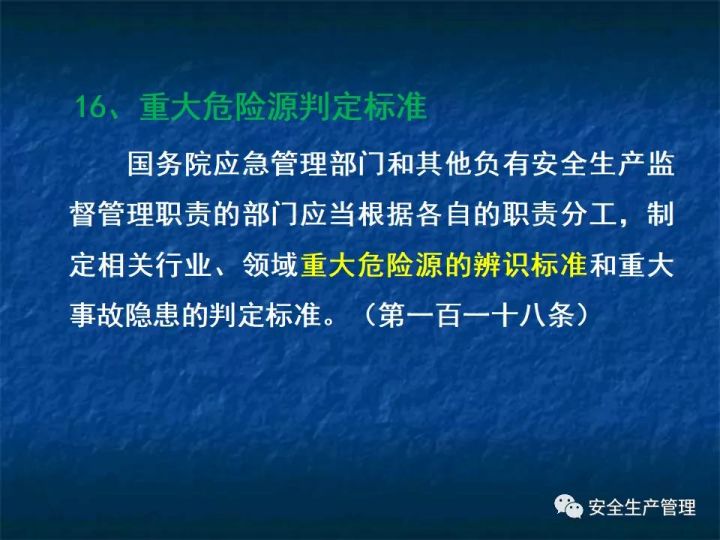 16、重大危险源判定标准

国务院应急管理部门和其他负有安全生产监督管理职责的部门应当根据各自的职责分工，制定相关行业、领域重大危险源的辨识标准和重大事故隐患的判定标准。（第一百一十八条）

安全生产管理